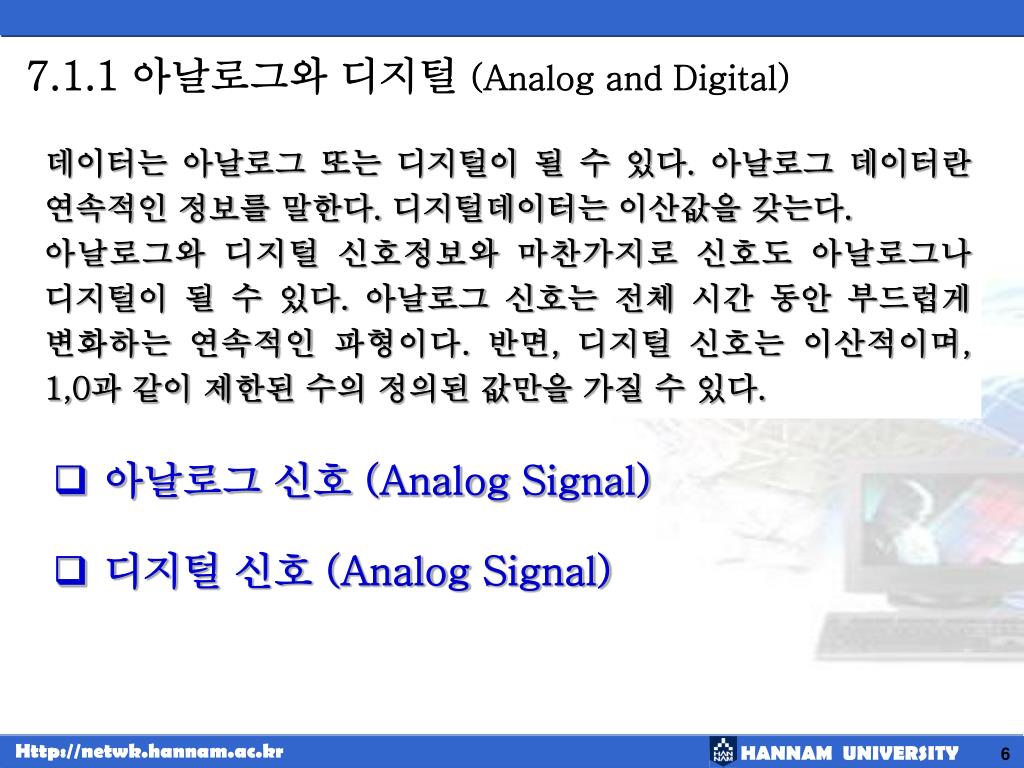 7.1.1 아날로그와 디지털 (Analog and Digital)

데이터는 아날로그 또는 디지털이 될 수 있다. 아날로그 데이터란 연속적인 정보를 말한다. 디지털데이터는 이산값을 갖는다.
아날로그와 디지털 신호정보와 마찬가지로 신호도 아날로그나 디지털이 될 수 있다. 아날로그 신호는 전체 시간 동안 부드럽게 변화하는 연속적인 파형이다. 반면, 디지털 신호는 이산적이며, 1,0과 같이 제한된 수의 정의된 값만을 가질 수 있다.

❑ 아날로그 신호 (Analog Signal)

❑ 디지털 신호 (Analog Signal)

Http://netwk.hannam.ac.kr

HANNAM UNIVERSITY

6